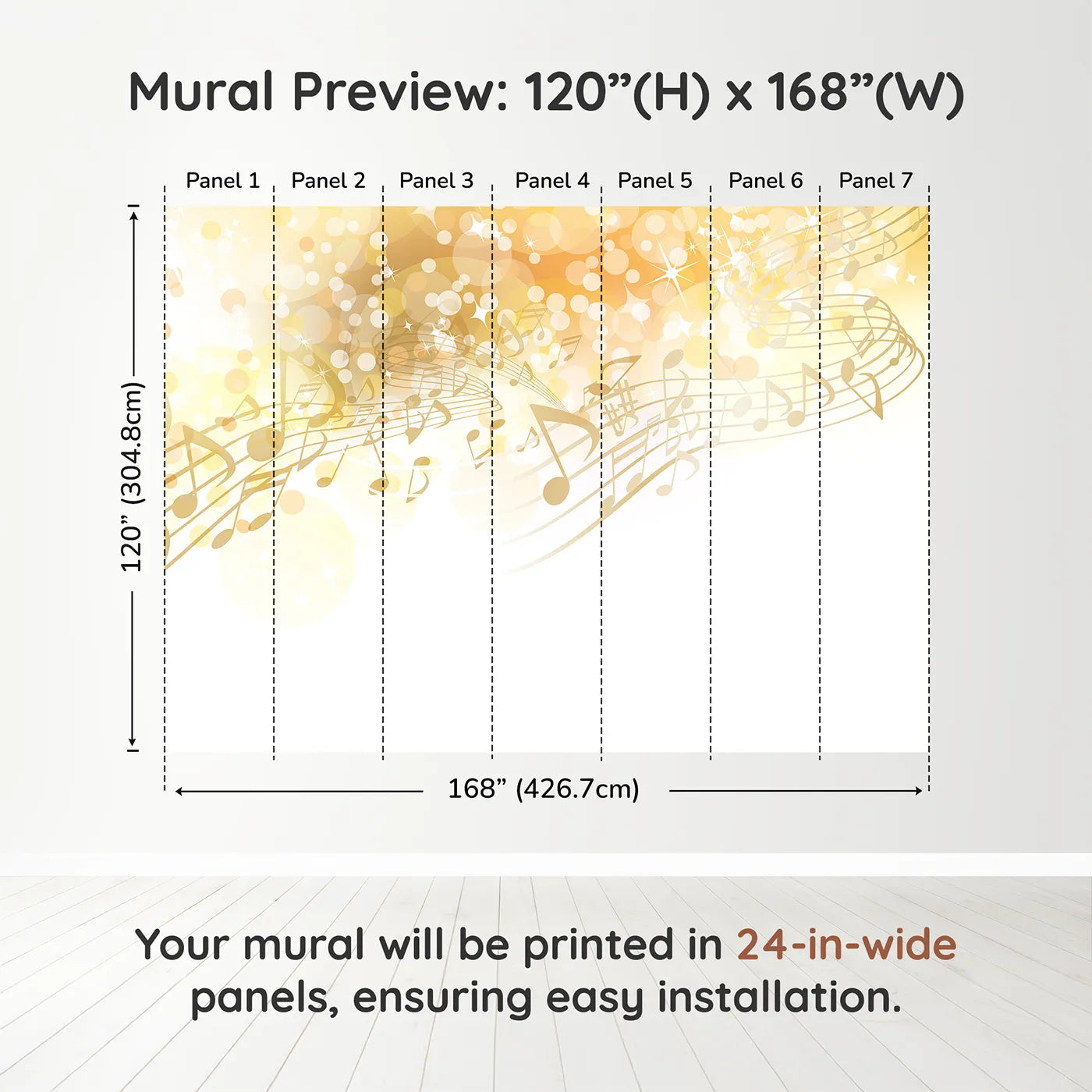 Mural Preview: 120”(H) x 168”(W)

Panel 1 Panel 2 Panel 3 Panel 4 Panel 5 Panel 6 Panel 7

120” (304.8cm)

168” (426.7cm)

Your mural will be printed in 24-in-wide panels, ensuring easy installation.